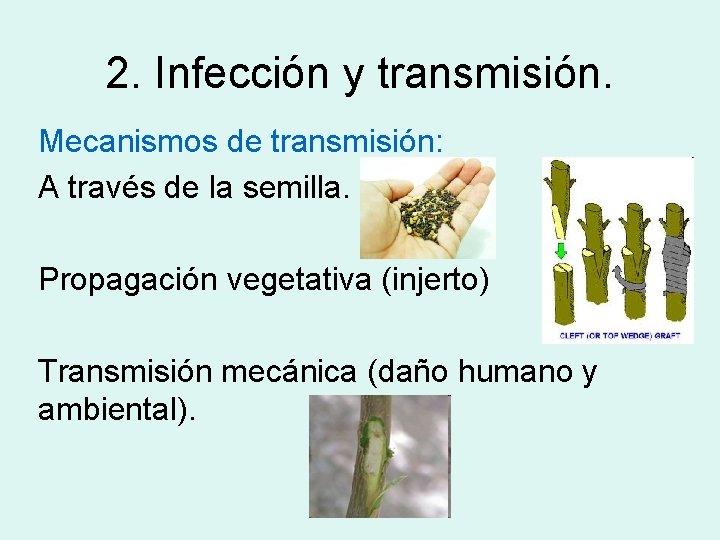 2. Infección y transmisión.

Mecanismos de transmisión:

A través de la semilla.

Propagación vegetativa (injerto)

CLEFT (OR TOP WEDGE) GRAFT

Transmisión mecánica (daño humano y ambiental).